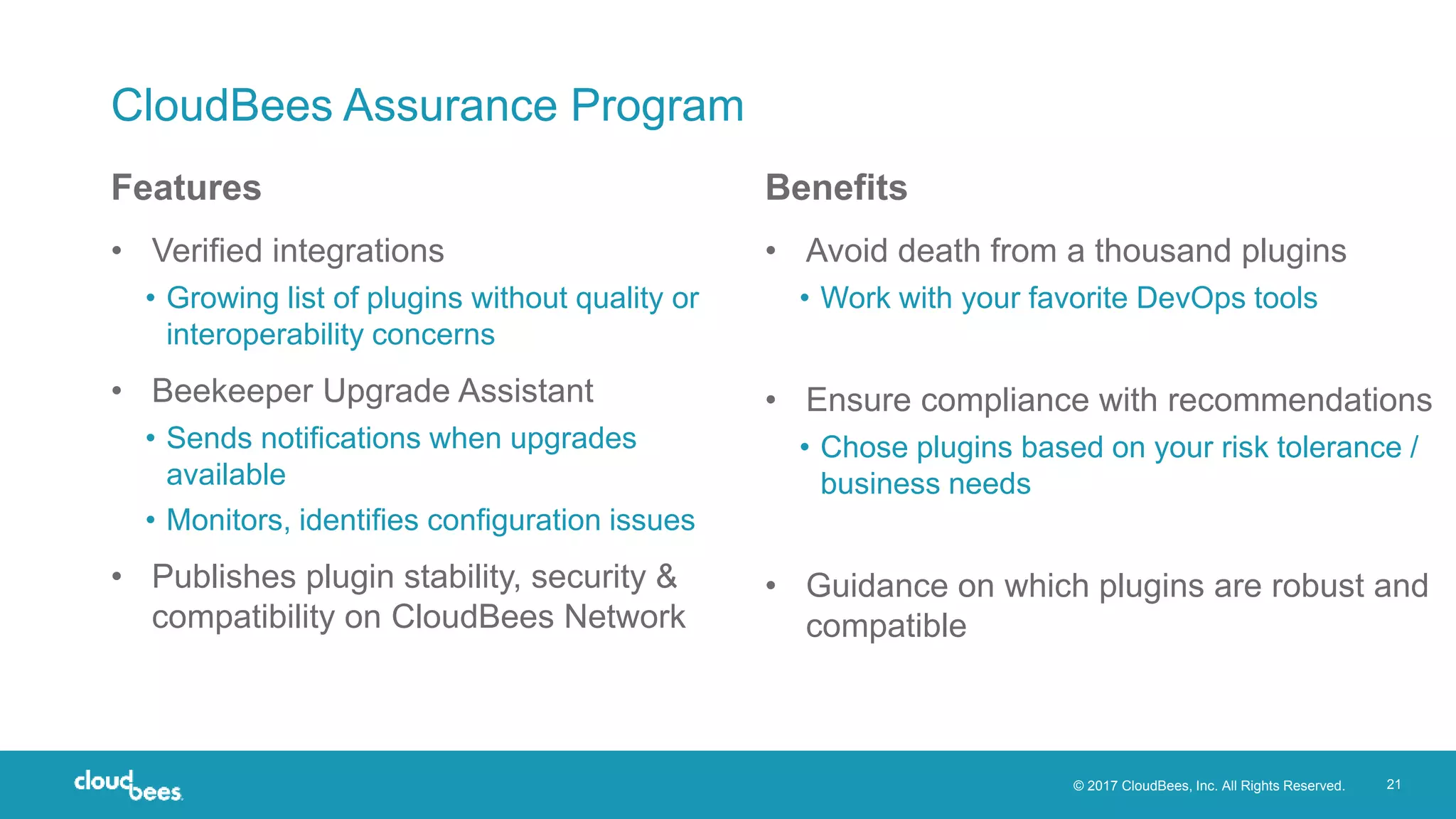 CloudBees Assurance Program

Features

• Verified integrations
  • Growing list of plugins without quality or interoperability concerns
• Beekeeper Upgrade Assistant
  • Sends notifications when upgrades available
  • Monitors, identifies configuration issues
• Publishes plugin stability, security & compatibility on CloudBees Network

Benefits

• Avoid death from a thousand plugins
  • Work with your favorite DevOps tools
• Ensure compliance with recommendations
  • Chose plugins based on your risk tolerance / business needs
• Guidance on which plugins are robust and compatible

cloudbees

© 2017 CloudBees, Inc. All Rights Reserved.

21